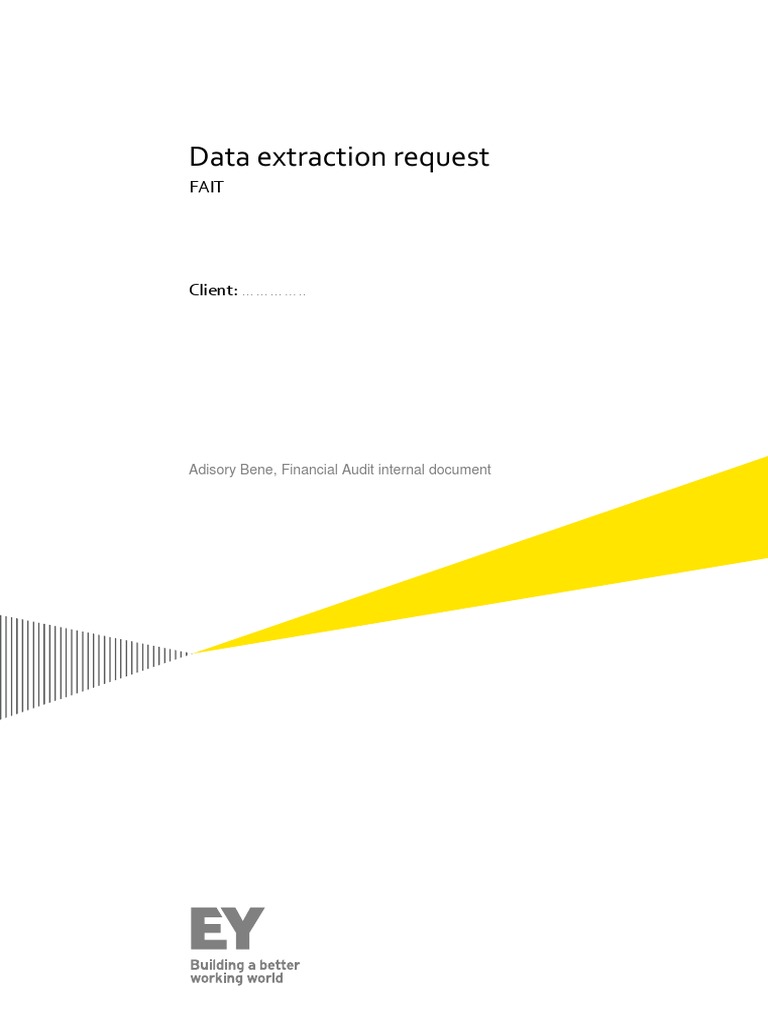 Data extraction request
FAIT

Client: ……………

Adisory Bene, Financial Audit internal document

EY
Building a better working world